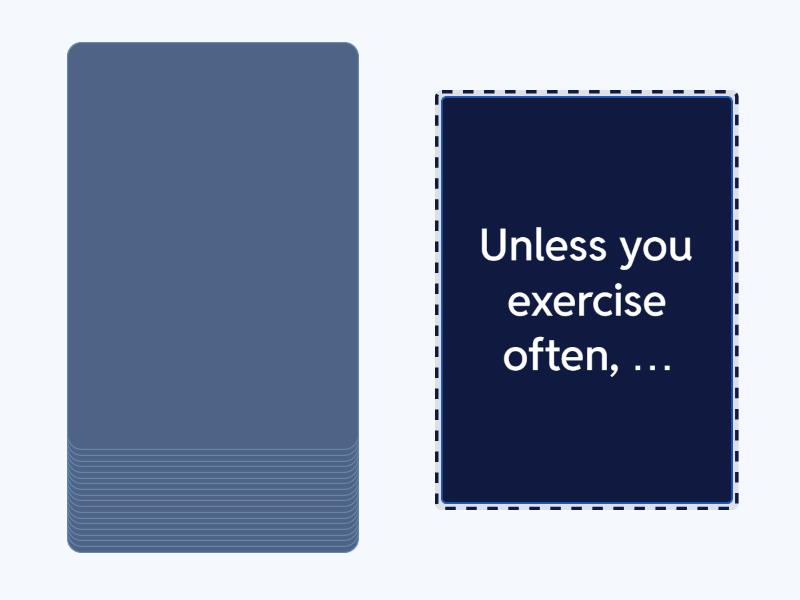 Unless you exercise often, …